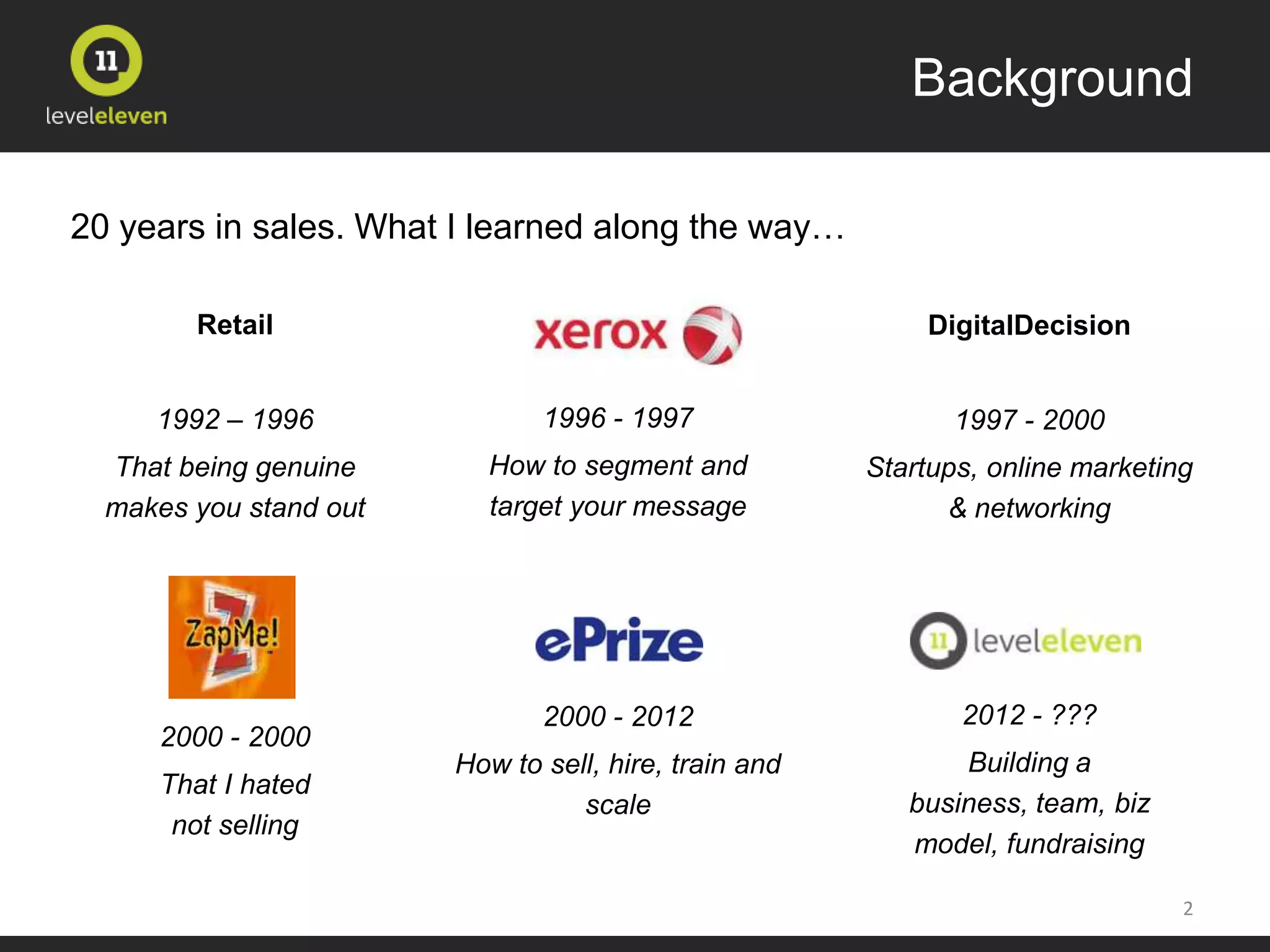 11
leveleleven

Background

20 years in sales. What I learned along the way…

Retail

1992 – 1996

That being genuine makes you stand out

xerox

1996 - 1997

How to segment and target your message

DigitalDecision

1997 - 2000

Startups, online marketing & networking

ZapMe!

2000 - 2000

That I hated not selling

ePrize

2000 - 2012

How to sell, hire, train and scale

11 leveleleven

2012 - ???

Building a business, team, biz model, fundraising

2